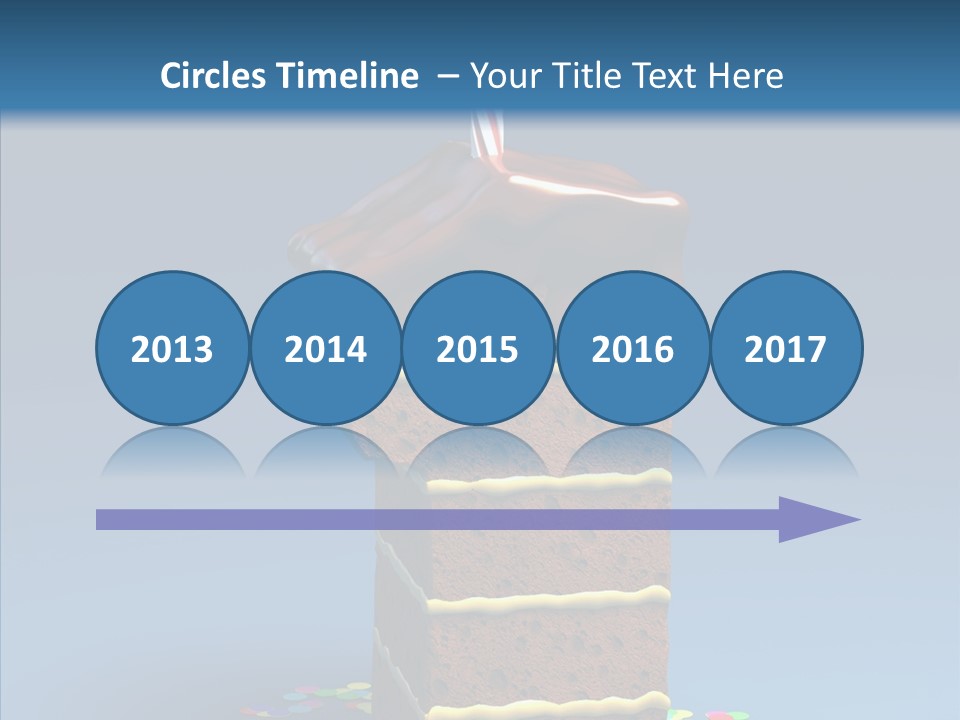 Circles Timeline – Your Title Text Here

2013
2014
2015
2016
2017